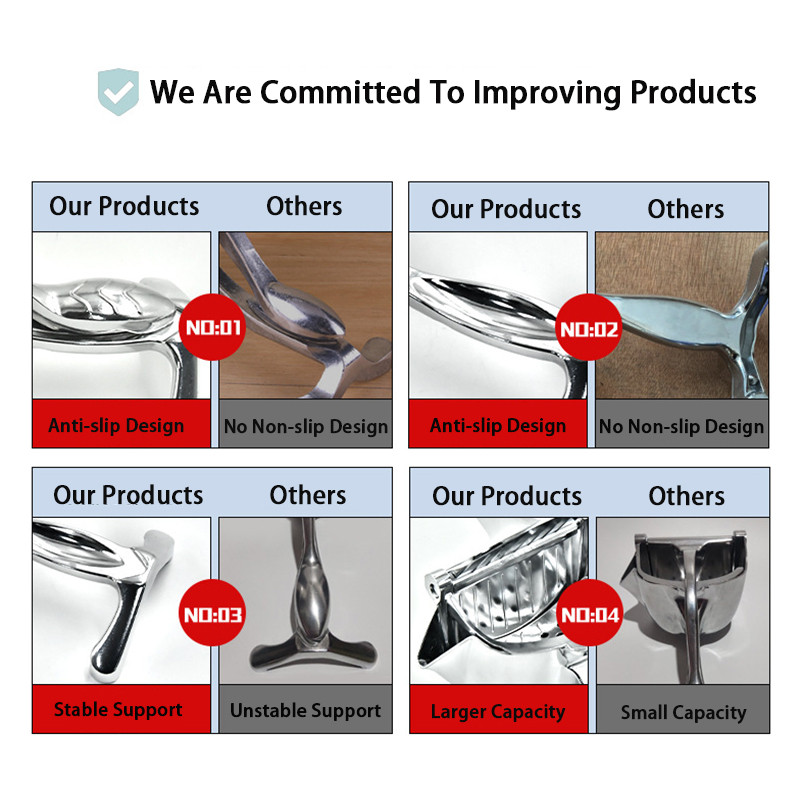 We Are Committed To Improving Products

Our Products

Others

NO:01

Anti-slip Design

No Non-slip Design

Our Products

Others

NO:02

Anti-slip Design

No Non-slip Design

Our Products

Others

NO:03

Stable Support

Unstable Support

Our Products

Others

NO:04

Larger Capacity

Small Capacity